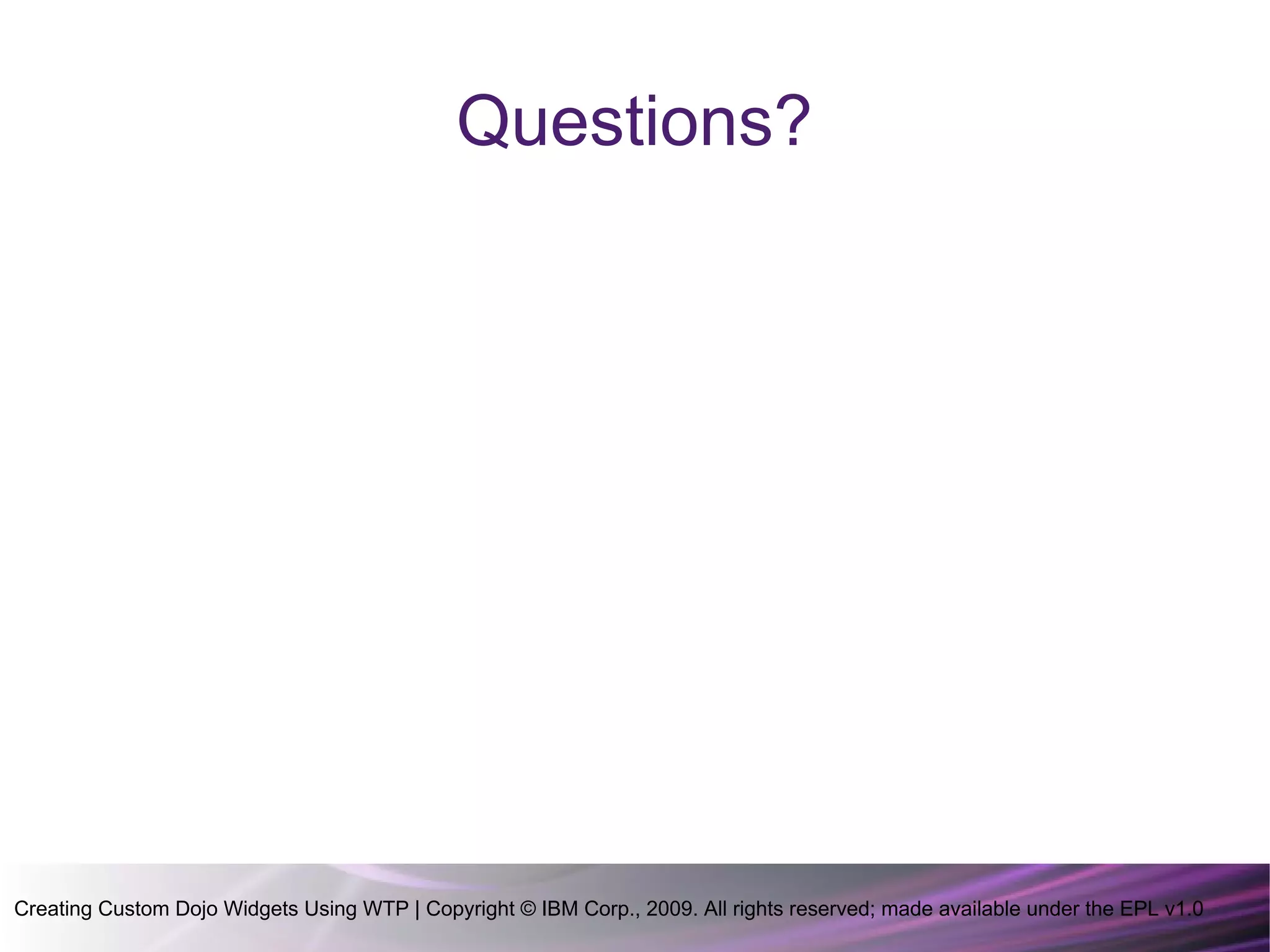 Questions?

Creating Custom Dojo Widgets Using WTP | Copyright © IBM Corp., 2009. All rights reserved; made available under the EPL v1.0